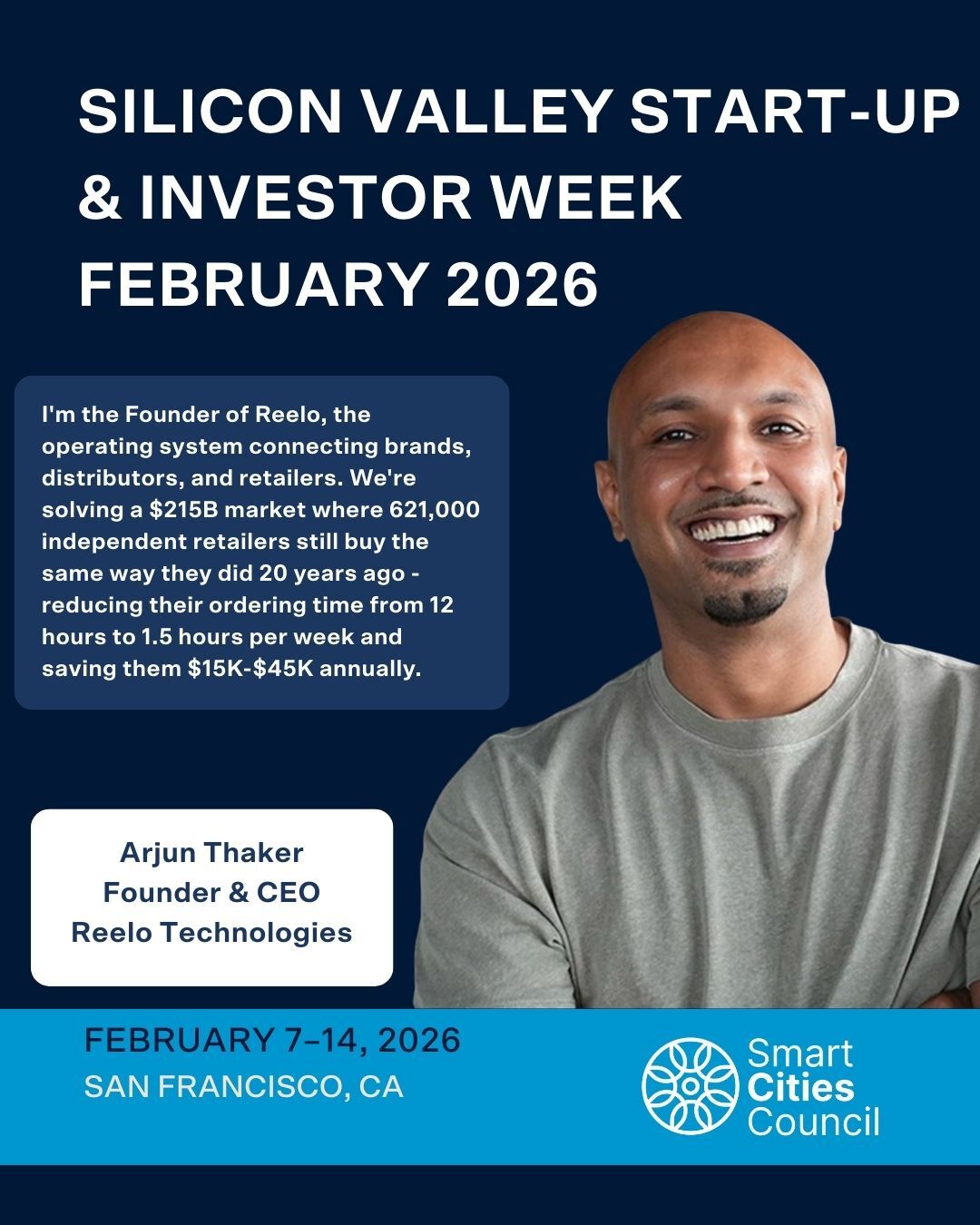 SILICON VALLEY START-UP & INVESTOR WEEK FEBRUARY 2026

I'm the Founder of Reelo, the operating system connecting brands, distributors, and retailers. We're solving a \$215B market where 621,000 independent retailers still buy the same way they did 20 years ago - reducing their ordering time from 12 hours to 1.5 hours per week and saving them \$15K-\$45K annually.

Arjun Thaker
Founder & CEO
Reelo Technologies

FEBRUARY 7–14, 2026
SAN FRANCISCO, CA

Smart Cities Council